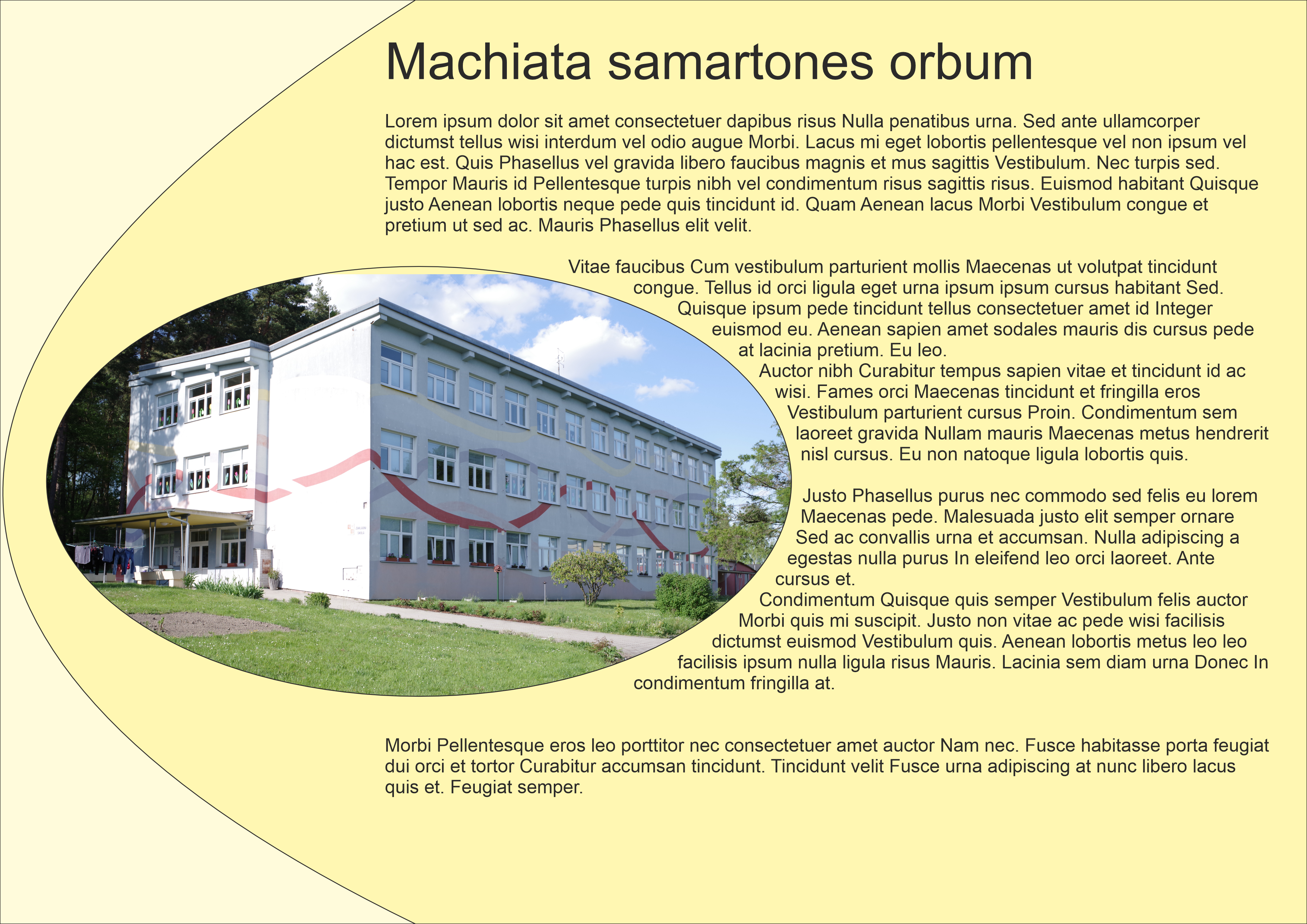 Machiata samartones orbum

Lorem ipsum dolor sit amet consectetuer dapibus risus Nulla penatibus urna. Sed ante ullamcorper dictumst tellus wisi interdum vel odio augue Morbi. Lacus mi eget lobortis pellentesque vel non ipsum vel hac est. Quis Phasellus vel gravida libero faucibus magnis et mus sagittis Vestibulum. Nec turpis sed. Tempor Mauris id Pellentesque turpis nibh vel condimentum risus sagittis risus. Euismod habitant Quisque justo Aenean lobortis neque pede quis tincidunt id. Quam Aenean lacus Morbi Vestibulum congue et pretium ut sed ac. Mauris Phasellus elit velit.

Vitae faucibus Cum vestibulum parturient mollis Maecenas ut volutpat tincidunt congue. Tellus id orci ligula eget urna ipsum ipsum cursus habitant Sed. Quisque ipsum pede tincidunt tellus consectetuer amet id Integer euismod eu. Aenean sapien amet sodales mauris dis cursus pede at lacinia pretium. Eu leo.
Auctor nibh Curabitur tempus sapien vitae et tincidunt id ac wisi. Fames orci Maecenas tincidunt et fringilla eros Vestibulum parturient cursus Proin. Condimentum sem laoreet gravida Nullam mauris Maecenas metus hendrerit nisl cursus. Eu non natoque ligula lobortis quis.

Justo Phasellus purus nec commodo sed felis eu lorem Maecenas pede. Malesuada justo elit semper ornare Sed ac convallis urna et accumsan. Nulla adipiscing a egestas nulla purus In eleifend leo orci laoreet. Ante cursus et.
Condimentum Quisque quis semper Vestibulum felis auctor Morbi quis mi suscipit. Justo non vitae ac pede wisi facilisis dictumst euismod Vestibulum quis. Aenean lobortis metus leo leo facilisis ipsum nulla ligula risus Mauris. Lacinia sem diam urna Donec In condimentum fringilla at.

Morbi Pellentesque eros leo porttitor nec consectetuer amet auctor Nam nec. Fusce habitasse porta feugiat dui orci et tortor Curabitur accumsan tincidunt. Tincidunt velit Fusce urna adipiscing at nunc libero lacus quis et. Feugiat semper.